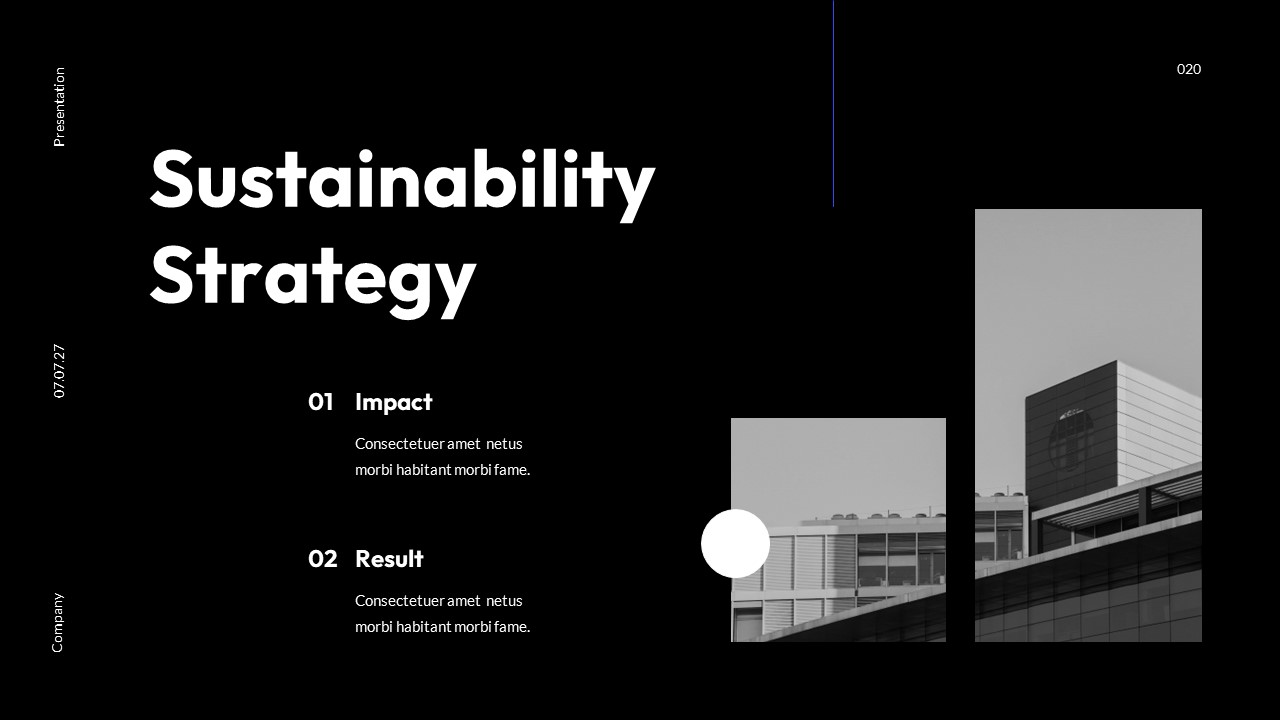 Presentation

07.07.27

Company

020

Sustainability Strategy

01 Impact

Consectetuer amet netus morbi habitant morbi fame.

02 Result

Consectetuer amet netus morbi habitant morbi fame.